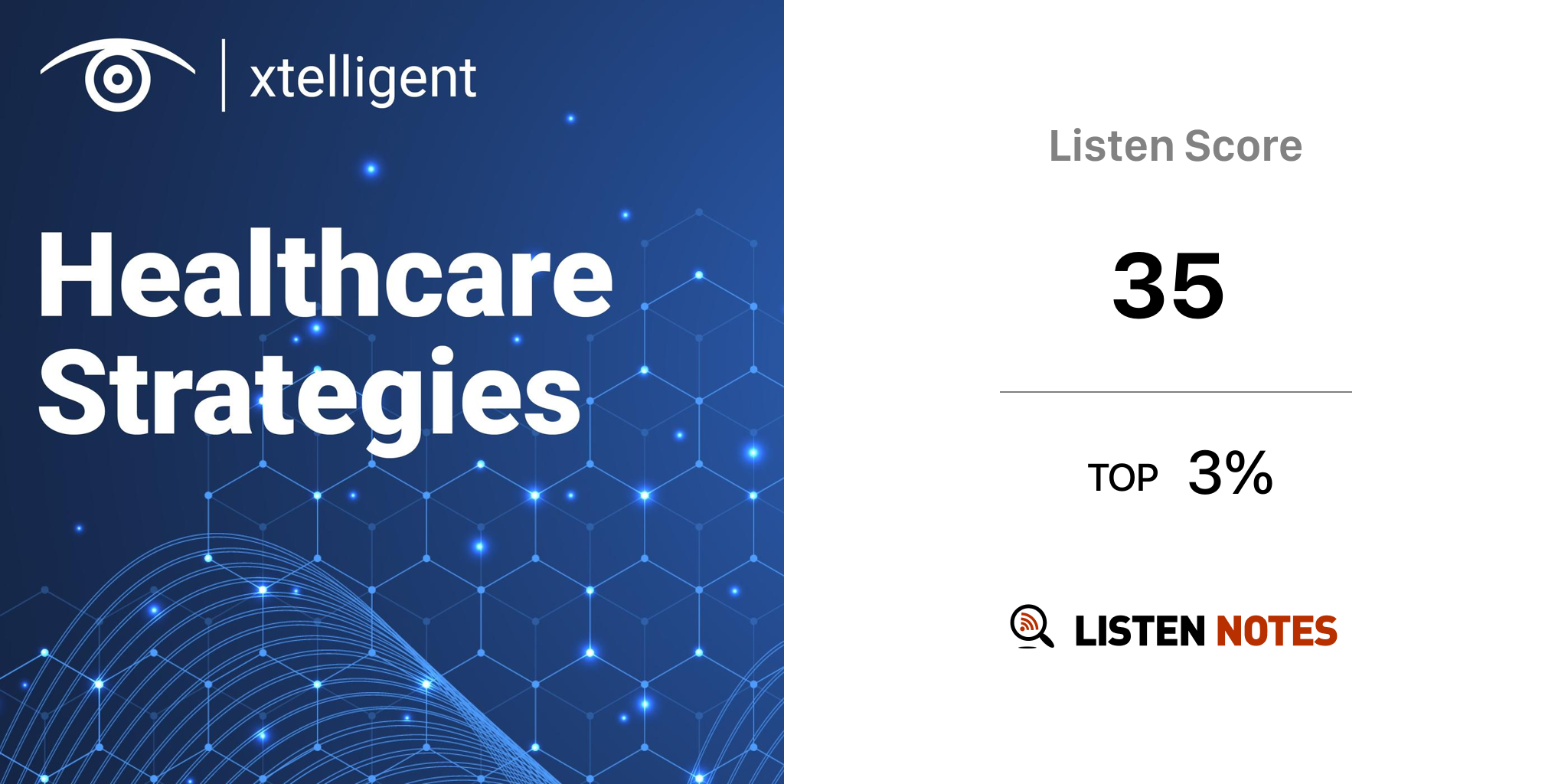 xtelligent

Healthcare Strategies

Listen Score

35

TOP 3%

LISTEN NOTES